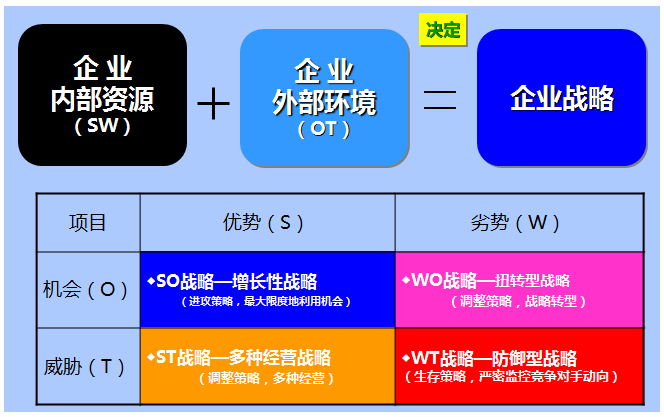 企业
内部资源
（SW）

＋

企业
外部环境
（OT）

决定

＝

企业战略

| 项目 | 优势（S） | 劣势（W） |
|---|---|---|
| 机会（O） | ◆SO战略—增长性战略（进攻策略，最大限度地利用机会） | ◆WO战略—扭转型战略（调整策略，战略转型） |
| 威胁（T） | ◆ST战略—多种经营战略（调整策略，多种经营） | ◆WT战略—防御型战略（生存策略，严密监控竞争对手动向） |